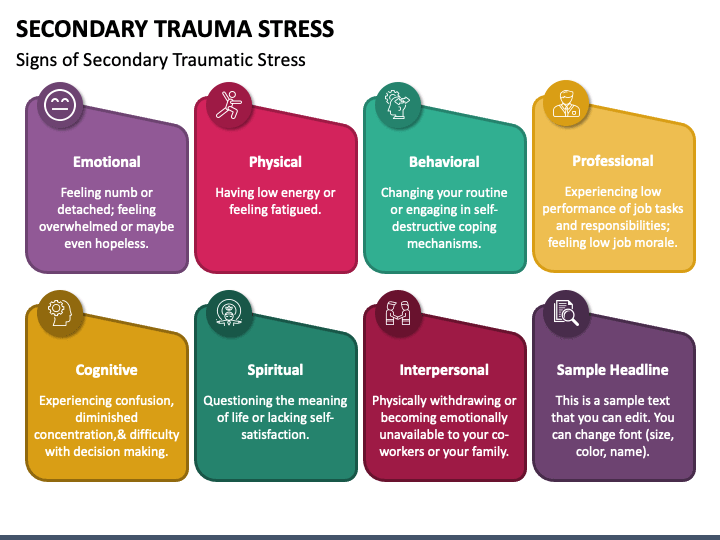 SECONDARY TRAUMA STRESS

Signs of Secondary Traumatic Stress

Emotional

Feeling numb or detached; feeling overwhelmed or maybe even hopeless.

Physical

Having low energy or feeling fatigued.

Behavioral

Changing your routine or engaging in self-destructive coping mechanisms.

Professional

Experiencing low performance of job tasks and responsibilities; feeling low job morale.

Cognitive

Experiencing confusion, diminished concentration,& difficulty with decision making.

Spiritual

Questioning the meaning of life or lacking self-satisfaction.

Interpersonal

Physically withdrawing or becoming emotionally unavailable to your co-workers or your family.

Sample Headline

This is a sample text that you can edit. You can change font (size, color, name).